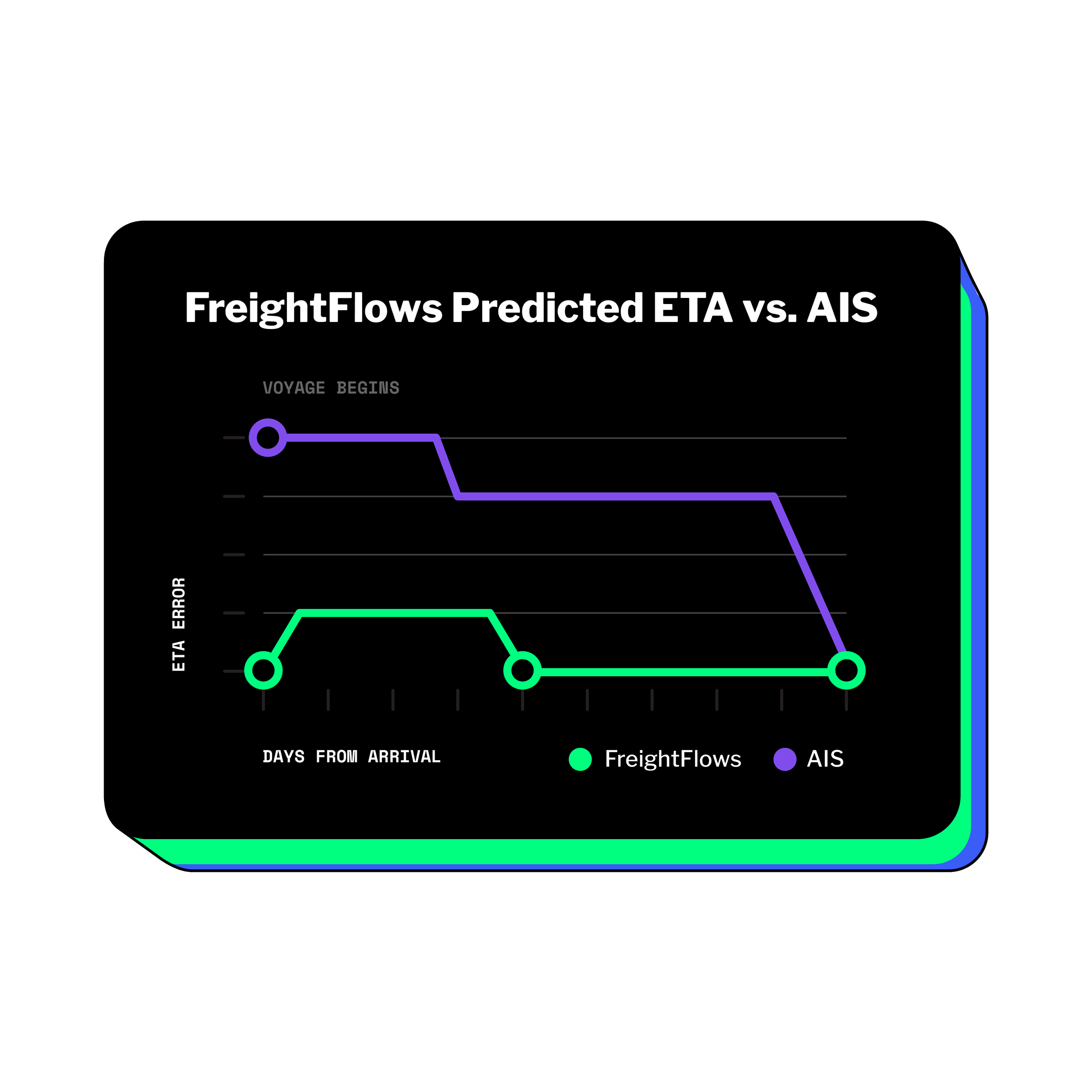 FreightFlows Predicted ETA vs. AIS

VOYAGE BEGINS

ETA ERROR

DAYS FROM ARRIVAL

FreightFlows

AIS